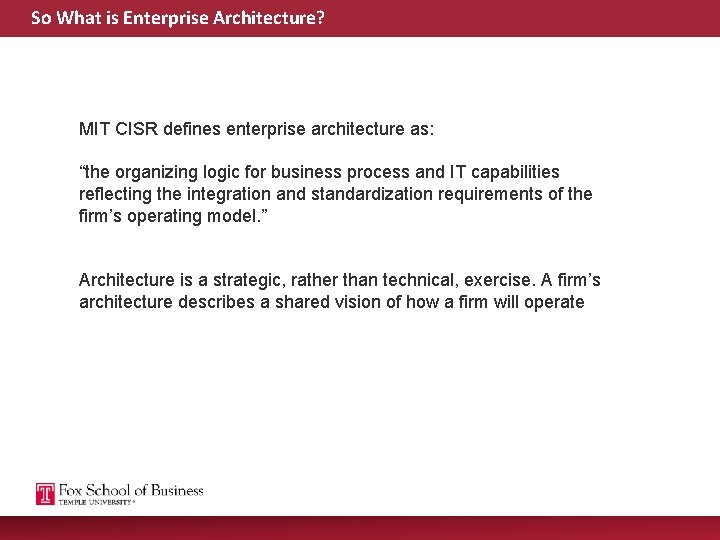 So What is Enterprise Architecture?

MIT CISR defines enterprise architecture as:

“the organizing logic for business process and IT capabilities reflecting the integration and standardization requirements of the firm’s operating model.”

Architecture is a strategic, rather than technical, exercise. A firm’s architecture describes a shared vision of how a firm will operate

T Fox School of Business
TEMPLE UNIVERSITY®